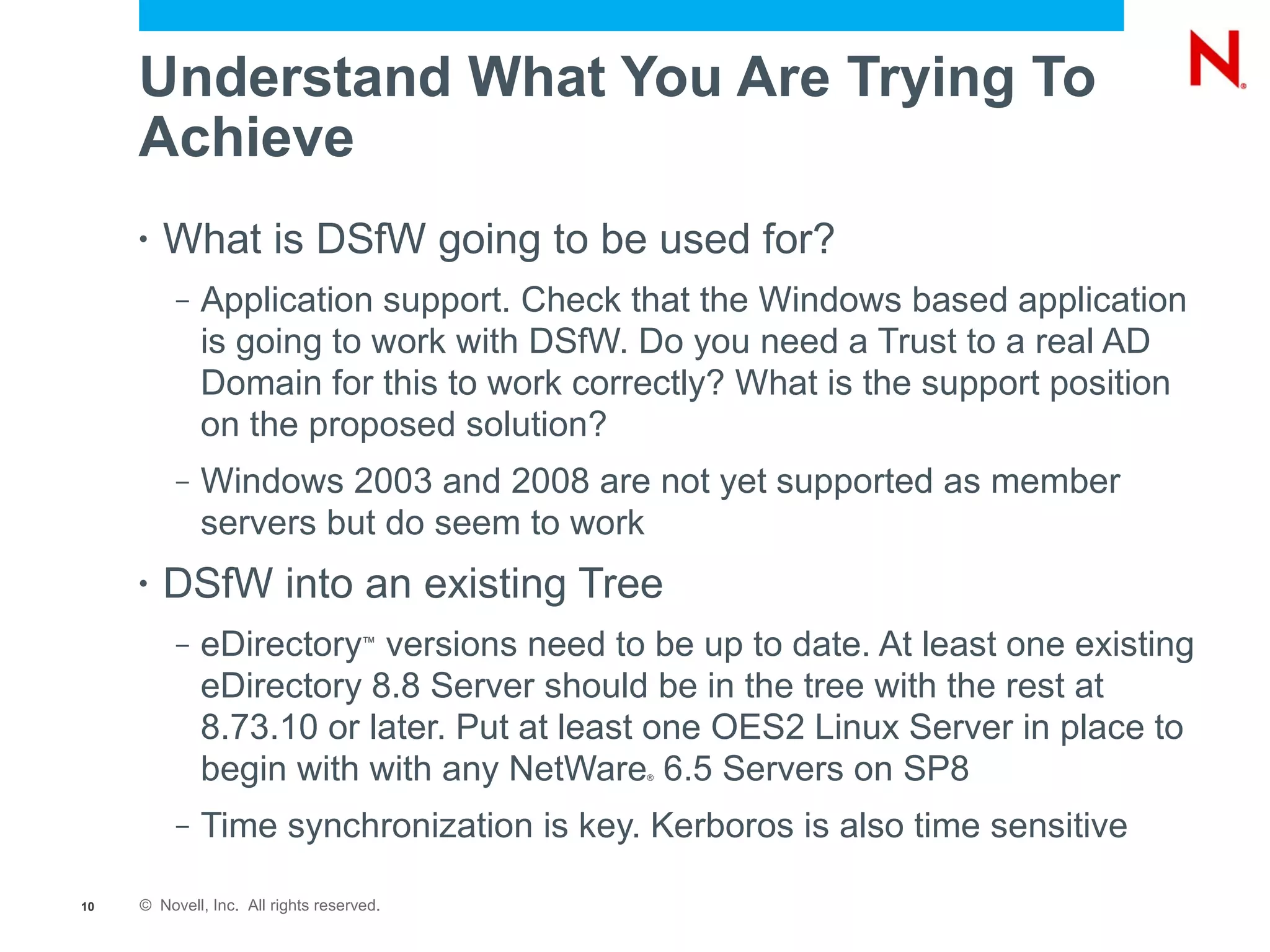 N®

Understand What You Are Trying To Achieve

• What is DSfW going to be used for?

– Application support. Check that the Windows based application is going to work with DSfW. Do you need a Trust to a real AD Domain for this to work correctly? What is the support position on the proposed solution?

– Windows 2003 and 2008 are not yet supported as member servers but do seem to work

• DSfW into an existing Tree

– eDirectory™ versions need to be up to date. At least one existing eDirectory 8.8 Server should be in the tree with the rest at 8.73.10 or later. Put at least one OES2 Linux Server in place to begin with with any NetWare® 6.5 Servers on SP8

– Time synchronization is key. Kerboros is also time sensitive

10 © Novell, Inc. All rights reserved.